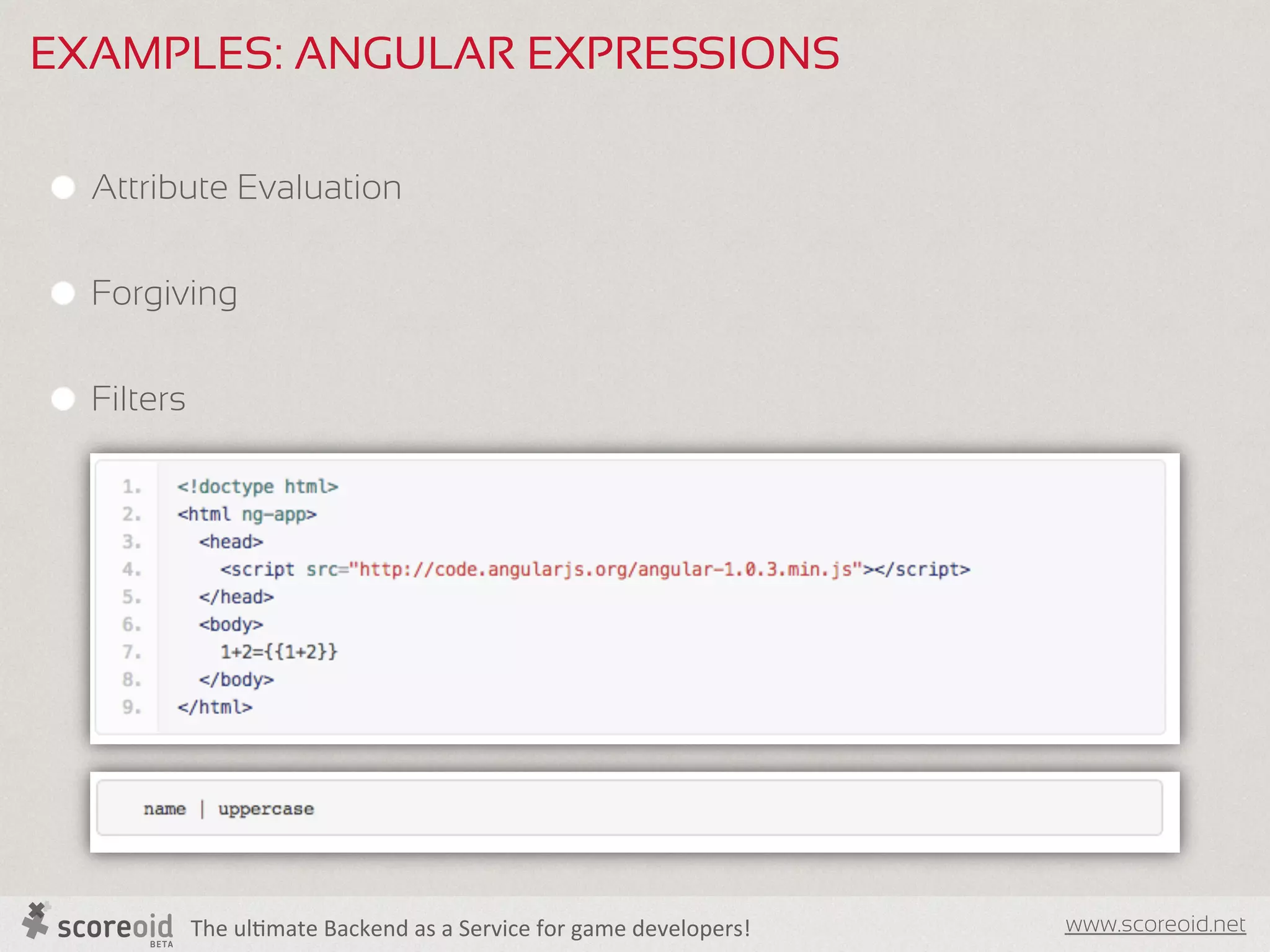 EXAMPLES: ANGULAR EXPRESSIONS

Attribute Evaluation

Forgiving

Filters

1. <!doctype html>
2. <html ng-app>
3. <head>
4. <script src="http://code.angularjs.org/angular-1.0.3.min.js"></script>
5. </head>
6. <body>
7. 1+2={{1+2}}
8. </body>
9. </html>

name | uppercase

scoreoid BETA The ultimate Backend as a Service for game developers!

www.scoreoid.net